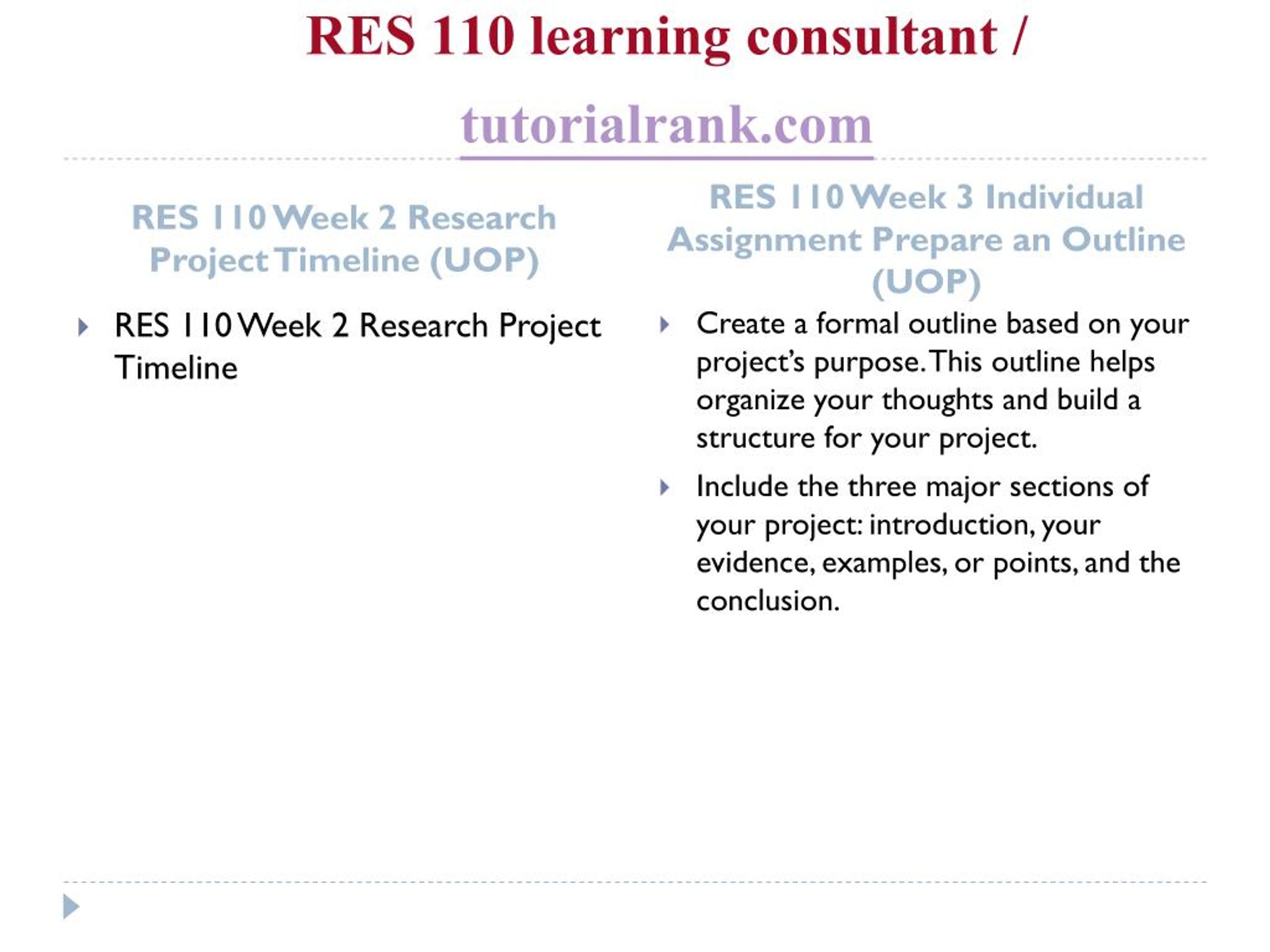 RES 110 learning consultant /

tutorialrank.com

RES 110 Week 2 Research Project Timeline (UOP)

RES 110 Week 2 Research Project Timeline

RES 110 Week 3 Individual Assignment Prepare an Outline (UOP)

Create a formal outline based on your project's purpose. This outline helps organize your thoughts and build a structure for your project.

Include the three major sections of your project: introduction, your evidence, examples, or points, and the conclusion.